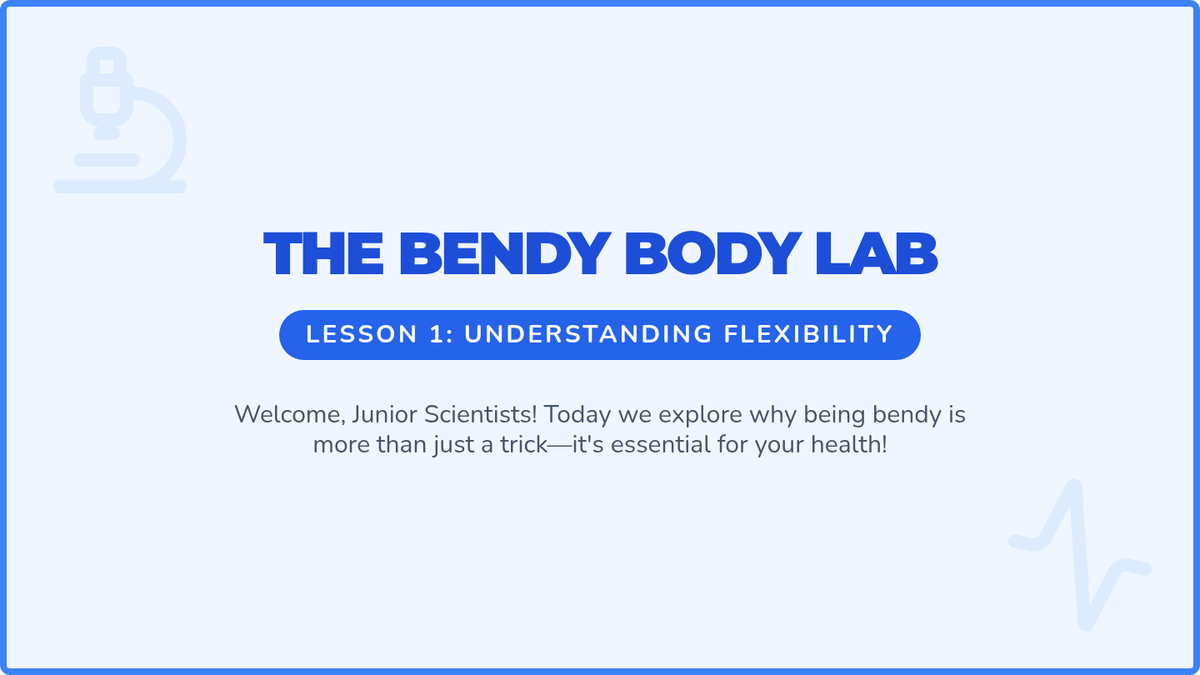 THE BENDY BODY LAB

LESSON 1: UNDERSTANDING FLEXIBILITY

Welcome, Junior Scientists! Today we explore why being bendy is more than just a trick—it's essential for your health!